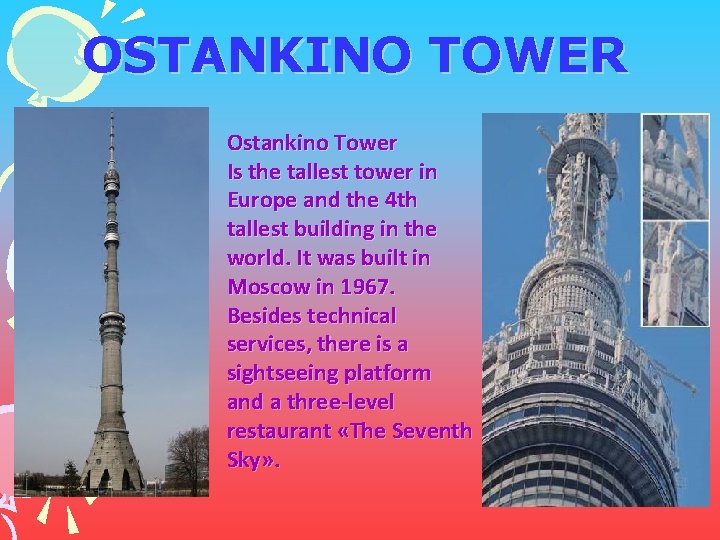 OSTANKINO TOWER

Ostankino Tower Is the tallest tower in Europe and the 4th tallest building in the world. It was built in Moscow in 1967. Besides technical services, there is a sightseeing platform and a three-level restaurant «The Seventh Sky».